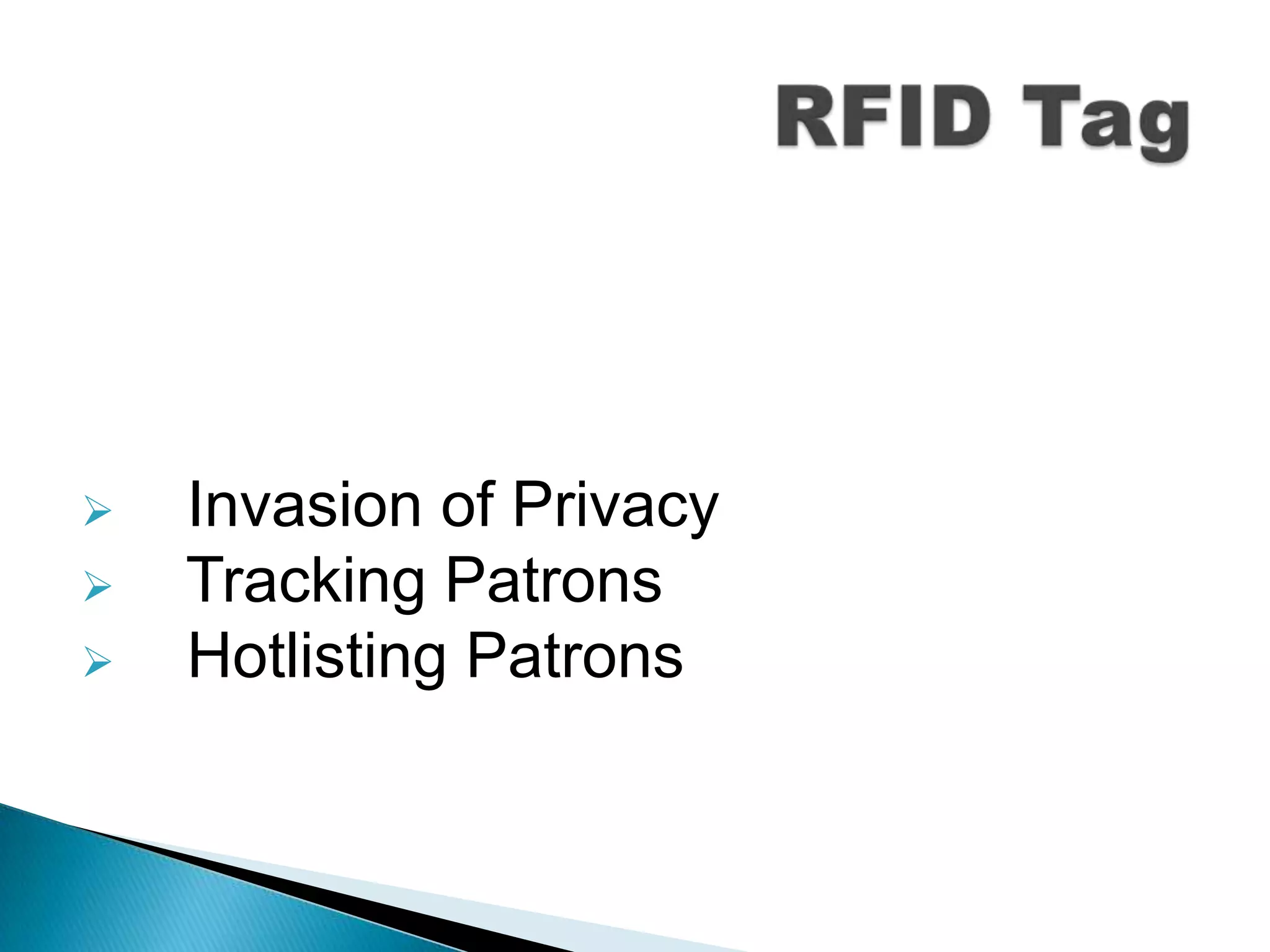 RFID Tag

➢ Invasion of Privacy
➢ Tracking Patrons
➢ Hotlisting Patrons